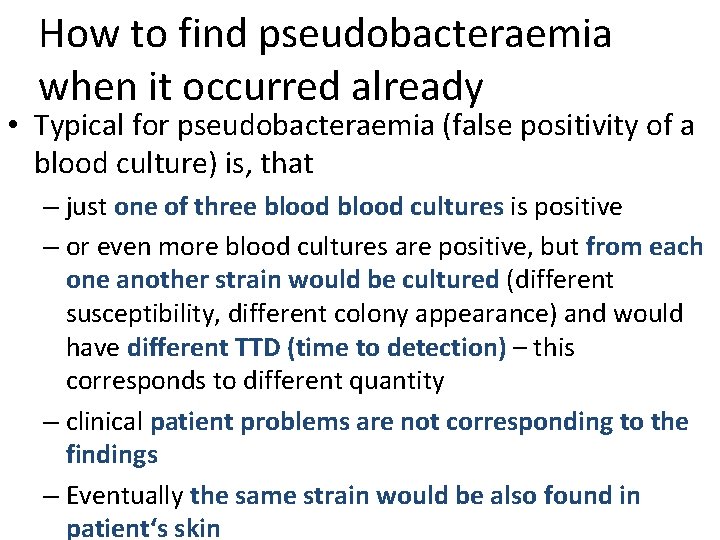 How to find pseudobacteraemia when it occurred already

• Typical for pseudobacteraemia (false positivity of a blood culture) is, that

– just one of three blood blood cultures is positive

– or even more blood cultures are positive, but from each one another strain would be cultured (different susceptibility, different colony appearance) and would have different TTD (time to detection) – this corresponds to different quantity

– clinical patient problems are not corresponding to the findings

– Eventually the same strain would be also found in patient‘s skin